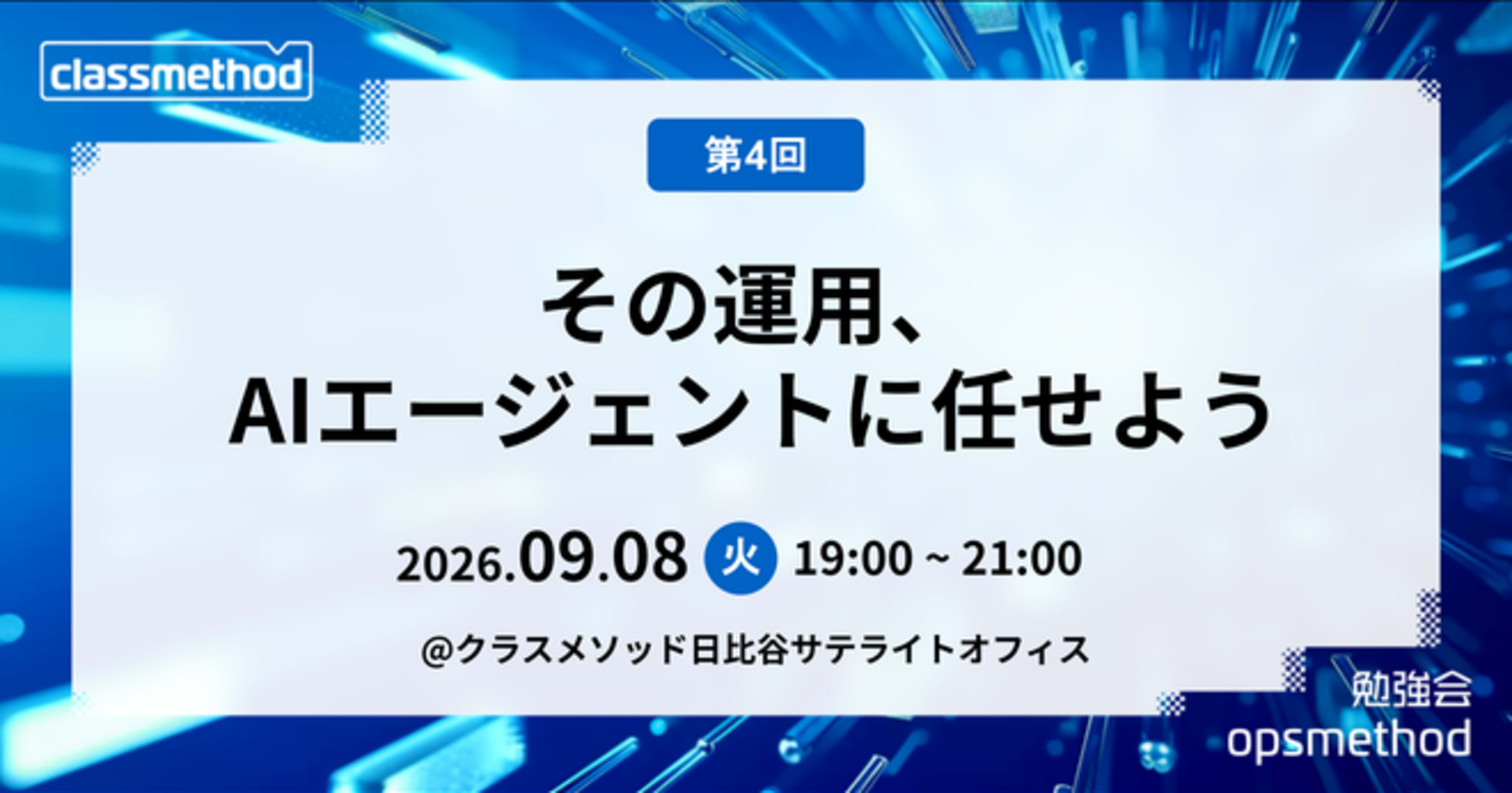 classmethod

第4回

その運用、
AIエージェントに任せよう

2026.09.08 火 19:00 ~ 21:00

@クラスメソッド日比谷サテライトオフィス

勉強会
opsmethod